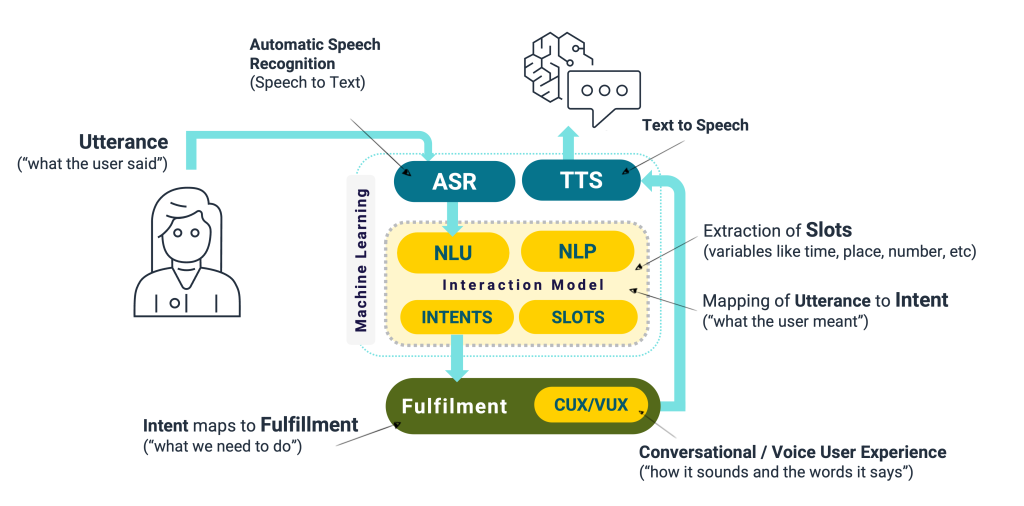 Automatic Speech Recognition
(Speech to Text)

Utterance
("what the user said")

Text to Speech

Machine Learning

ASR

TTS

NLU

NLP

Interaction Model

INTENTS

SLOTS

Extraction of Slots
(variables like time, place, number, etc)

Mapping of Utterance to Intent
("what the user meant")

Fulfilment

CUX/VUX

Intent maps to Fulfillment
("what we need to do")

Conversational / Voice User Experience
("how it sounds and the words it says")